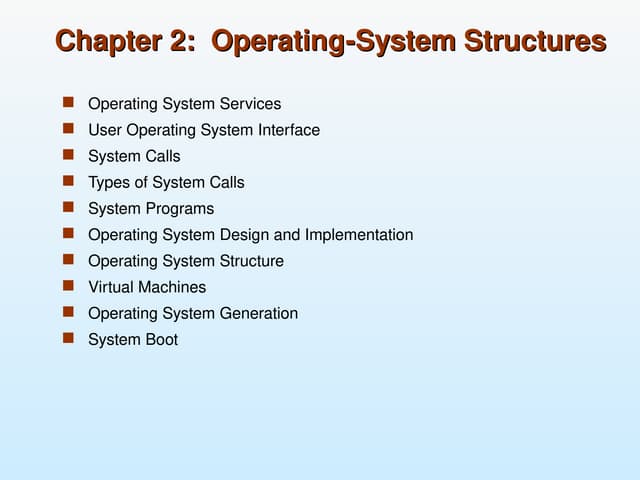 Chapter 2: Operating-System Structures

- Operating System Services
- User Operating System Interface
- System Calls
- Types of System Calls
- System Programs
- Operating System Design and Implementation
- Operating System Structure
- Virtual Machines
- Operating System Generation
- System Boot